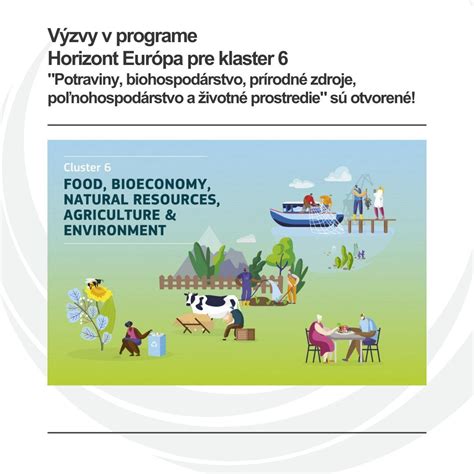 Výzvy v programe
Horizont Európa pre klaster 6
"Potraviny, biohospodárstvo, prírodné zdroje, poľnohospodárstvo a životné prostredie" sú otvorené!

Cluster 6
FOOD, BIOECONOMY, NATURAL RESOURCES, AGRICULTURE & ENVIRONMENT